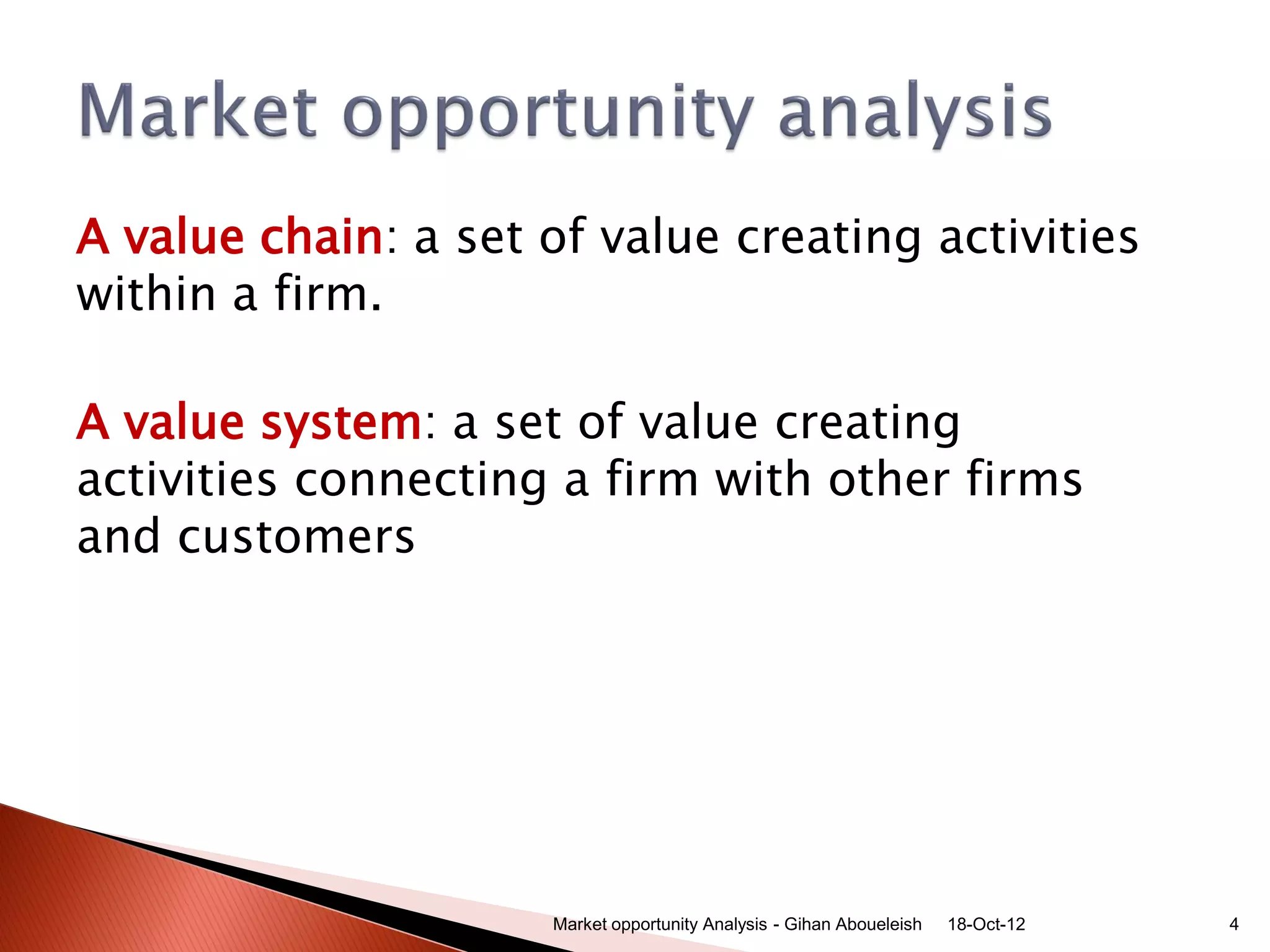 Market opportunity analysis

A value chain: a set of value creating activities within a firm.

A value system: a set of value creating activities connecting a firm with other firms and customers

Market opportunity Analysis - Gihan Aboueleish 18-Oct-12 4